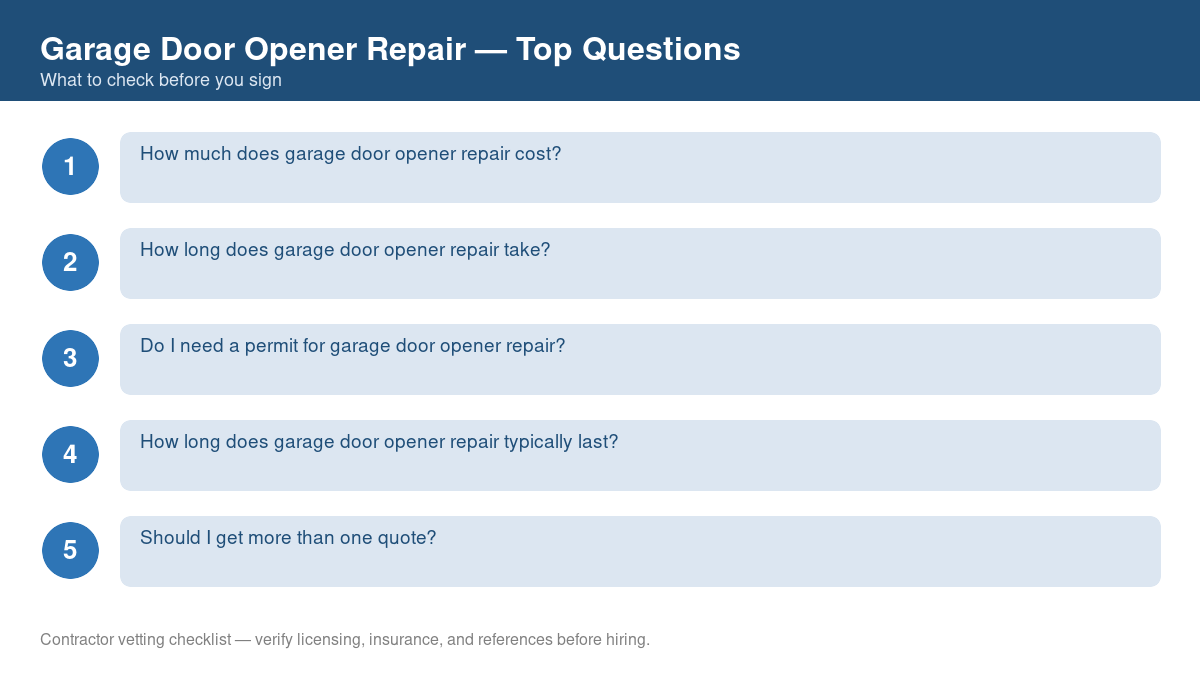 Garage Door Opener Repair — Top Questions
What to check before you sign

1
How much does garage door opener repair cost?

2
How long does garage door opener repair take?

3
Do I need a permit for garage door opener repair?

4
How long does garage door opener repair typically last?

5
Should I get more than one quote?

Contractor vetting checklist — verify licensing, insurance, and references before hiring.